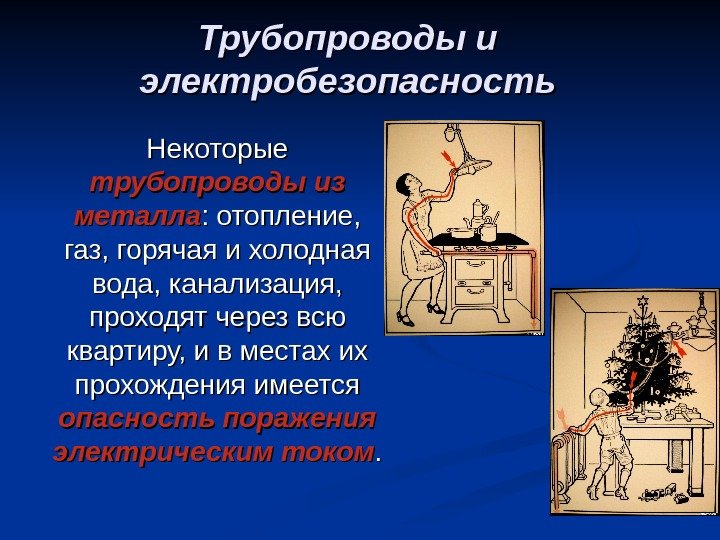 Трубопроводы и электробезопасность

Некоторые трубопроводы из металла: отопление, газ, горячая и холодная вода, канализация, проходят через всю квартиру, и в местах их прохождения имеется опасность поражения электрическим током.